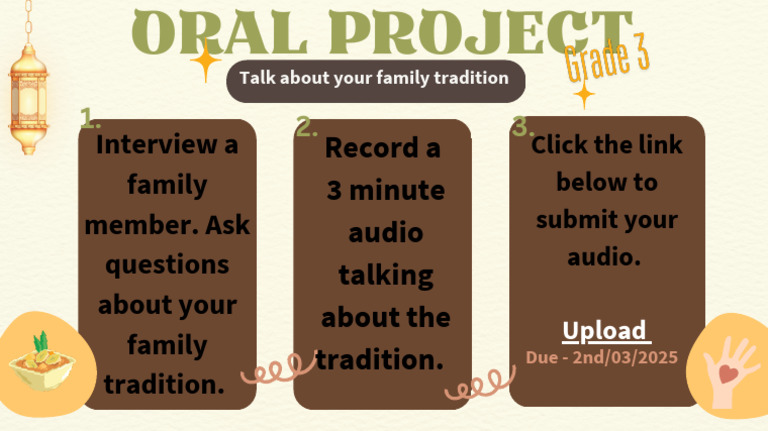 ORAL PROJECT
Grade 3

Talk about your family tradition

1. Interview a family member. Ask questions about your family tradition.

2. Record a 3 minute audio talking about the tradition.

3. Click the link below to submit your audio.

Upload
Due - 2nd/03/2025